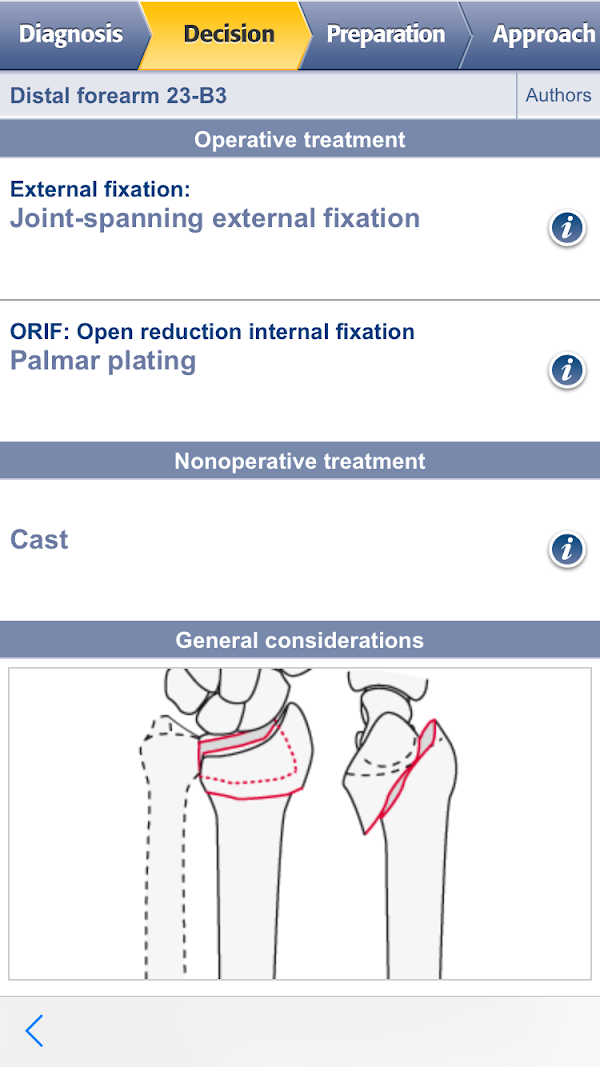 Diagnosis Decision Preparation Approach

Distal forearm 23-B3

Authors

Operative treatment

External fixation:
Joint-spanning external fixation

ORIF: Open reduction internal fixation
Palmar plating

Nonoperative treatment

Cast

General considerations